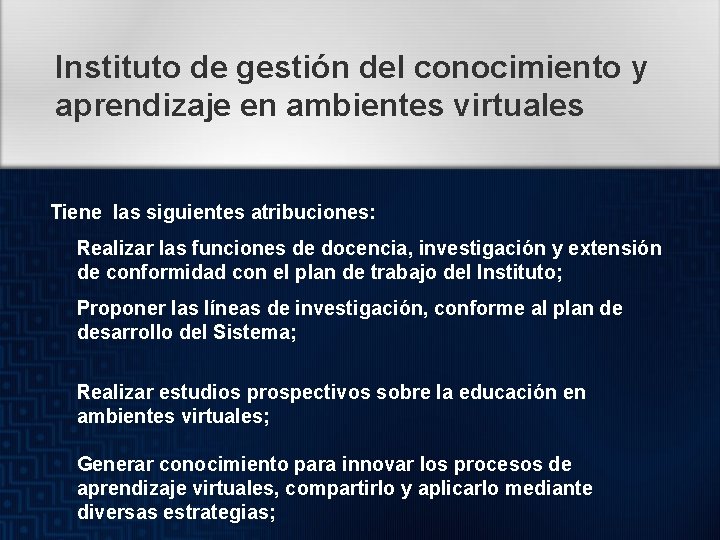 Instituto de gestión del conocimiento y aprendizaje en ambientes virtuales

Tiene las siguientes atribuciones:

Realizar las funciones de docencia, investigación y extensión de conformidad con el plan de trabajo del Instituto;

Proponer las líneas de investigación, conforme al plan de desarrollo del Sistema;

Realizar estudios prospectivos sobre la educación en ambientes virtuales;

Generar conocimiento para innovar los procesos de aprendizaje virtuales, compartirlo y aplicarlo mediante diversas estrategias;